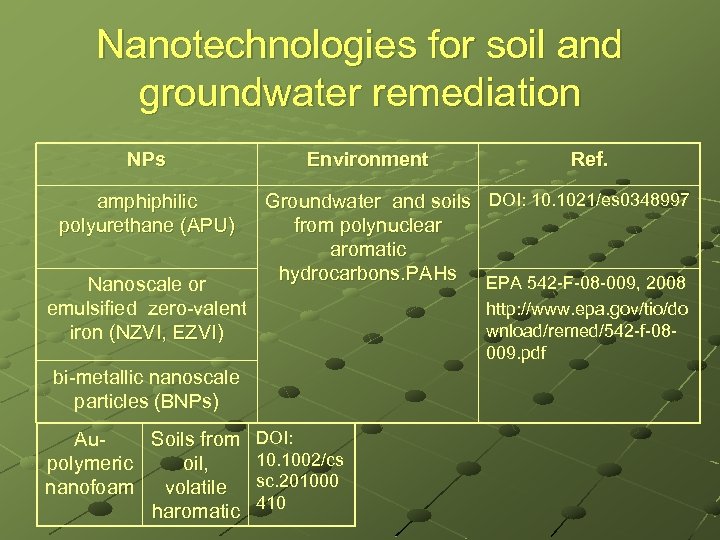 Nanotechnologies for soil and groundwater remediation

| NPs | Environment | Ref. |
|---|---|---|
| amphiphilic polyurethane (APU) | Groundwater and soils from polynuclear aromatic hydrocarbons.PAHs | DOI: 10.1021/es0348997 |
| Nanoscale or emulsified zero-valent iron (NZVI, EZVI) | | EPA 542-F-08-009, 2008 http://www.epa.gov/tio/download/remed/542-f-08-009.pdf |
| bi-metallic nanoscale particles (BNPs) | | |

| Au-polymeric nanofoam | Soils from oil, volatile haromatic | DOI: 10.1002/cssc.201000410 |
|---|---|---|